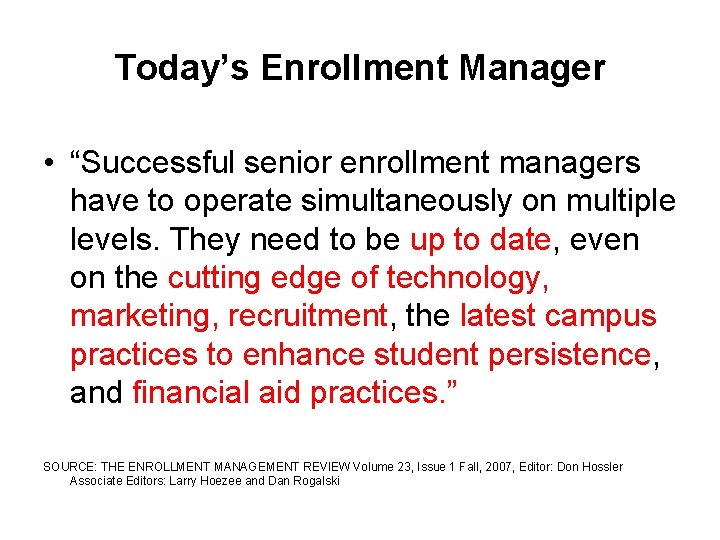 Today’s Enrollment Manager

• “Successful senior enrollment managers have to operate simultaneously on multiple levels. They need to be up to date, even on the cutting edge of technology, marketing, recruitment, the latest campus practices to enhance student persistence, and financial aid practices.”

SOURCE: THE ENROLLMENT MANAGEMENT REVIEW Volume 23, Issue 1 Fall, 2007, Editor: Don Hossler Associate Editors: Larry Hoezee and Dan Rogalski